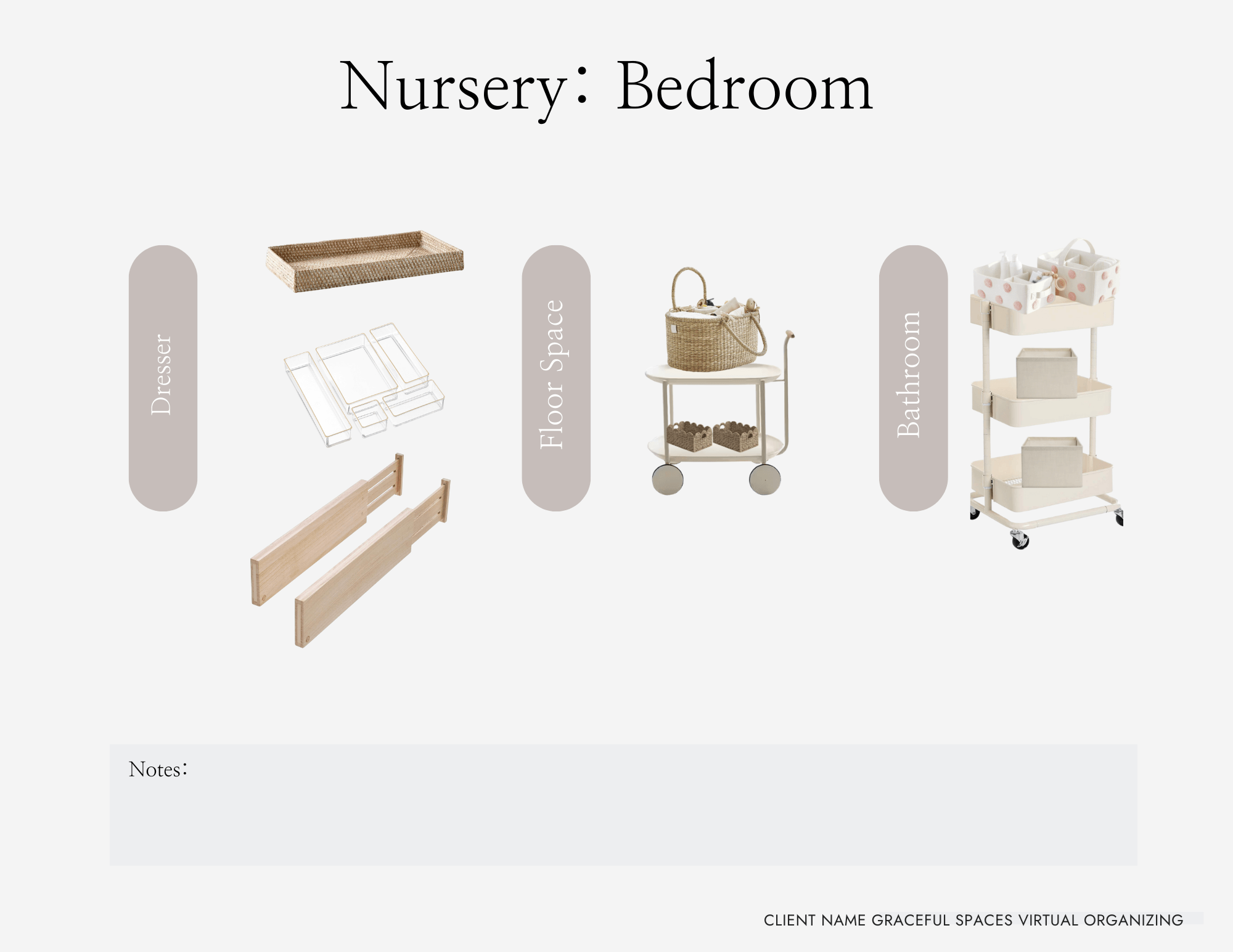 Nursery: Bedroom

Dresser

Floor Space

Bathroom

Notes:

CLIENT NAME GRACEFUL SPACES VIRTUAL ORGANIZING